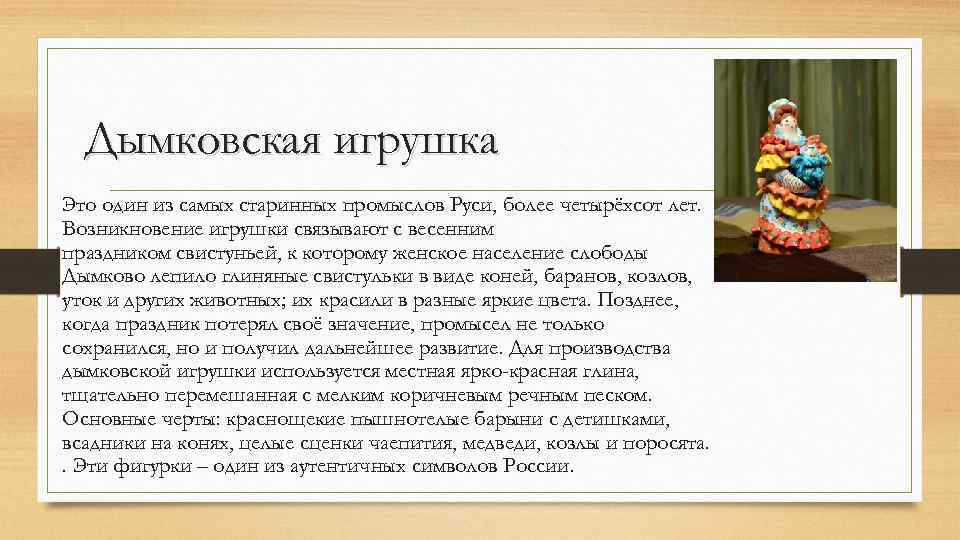 Дымковская игрушка

Это один из самых старинных промыслов Руси, более четырёхсот лет. Возникновение игрушки связывают с весенним праздником свистуньей, к которому женское население слободы Дымково лепило глиняные свистульки в виде коней, баранов, козлов, уток и других животных; их красили в разные яркие цвета. Позднее, когда праздник потерял своё значение, промысел не только сохранился, но и получил дальнейшее развитие. Для производства дымковской игрушки используется местная ярко-красная глина, тщательно перемешанная с мелким коричневым речным песком. Основные черты: краснощекие пышнотелые барыни с детишками, всадники на конях, целые сценки чаепития, медведи, козлы и поросята. . Эти фигурки – один из аутентичных символов России.